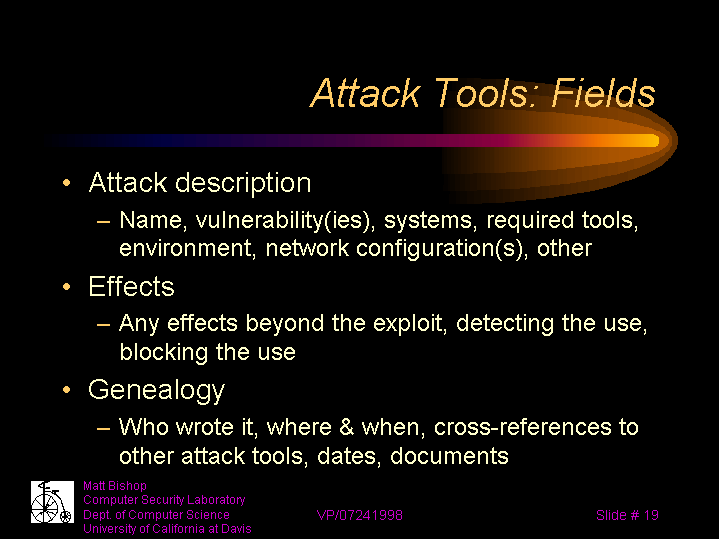 Attack Tools: Fields

• Attack description
– Name, vulnerability(ies), systems, required tools, environment, network configuration(s), other

• Effects
– Any effects beyond the exploit, detecting the use, blocking the use

• Genealogy
– Who wrote it, where & when, cross-references to other attack tools, dates, documents

Matt Bishop
Computer Security Laboratory
Dept. of Computer Science
University of California at Davis

VP/07241998

Slide # 19